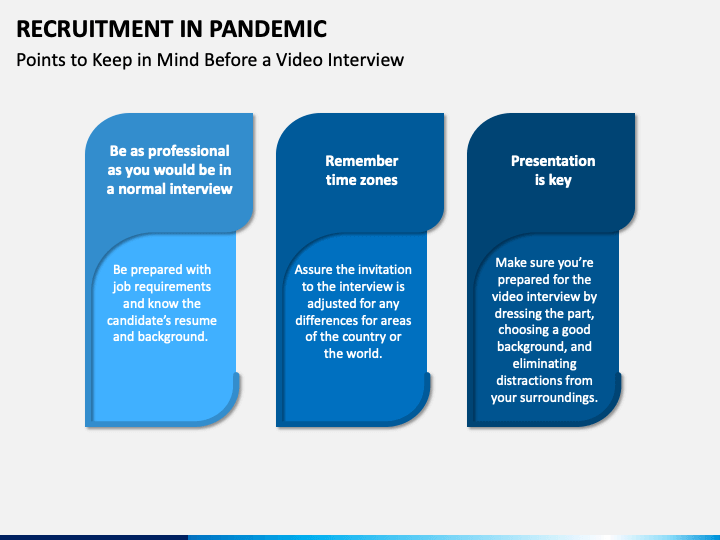 RECRUITMENT IN PANDEMIC

Points to Keep in Mind Before a Video Interview

Be as professional as you would be in a normal interview

Be prepared with job requirements and know the candidate's resume and background.

Remember time zones

Assure the invitation to the interview is adjusted for any differences for areas of the country or the world.

Presentation is key

Make sure you're prepared for the video interview by dressing the part, choosing a good background, and eliminating distractions from your surroundings.